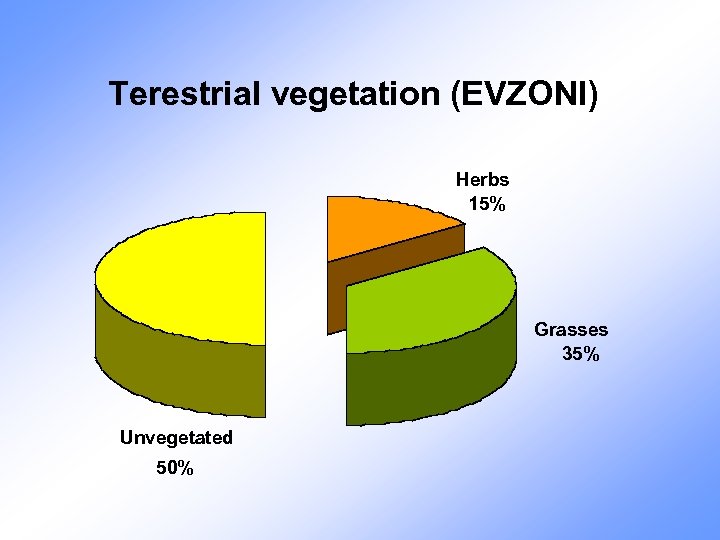 Terestrial vegetation (EVZONI)

Herbs
15%

Grasses
35%

Unvegetated
50%